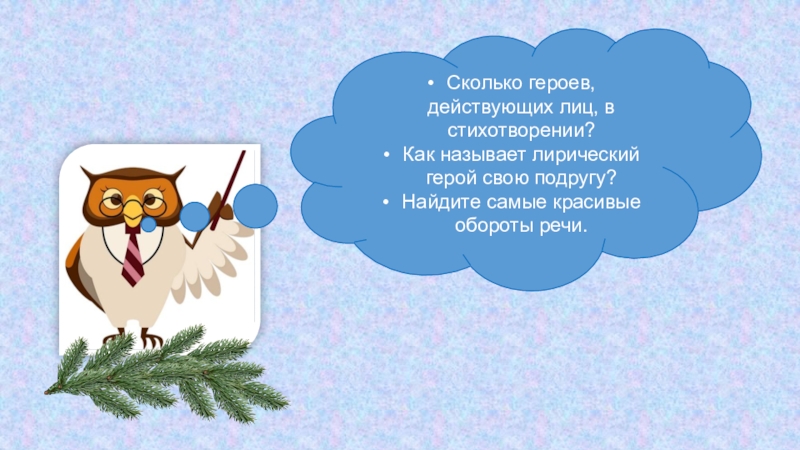 • Сколько героев, действующих лиц, в стихотворении?
• Как называет лирический герой свою подругу?
• Найдите самые красивые обороты речи.